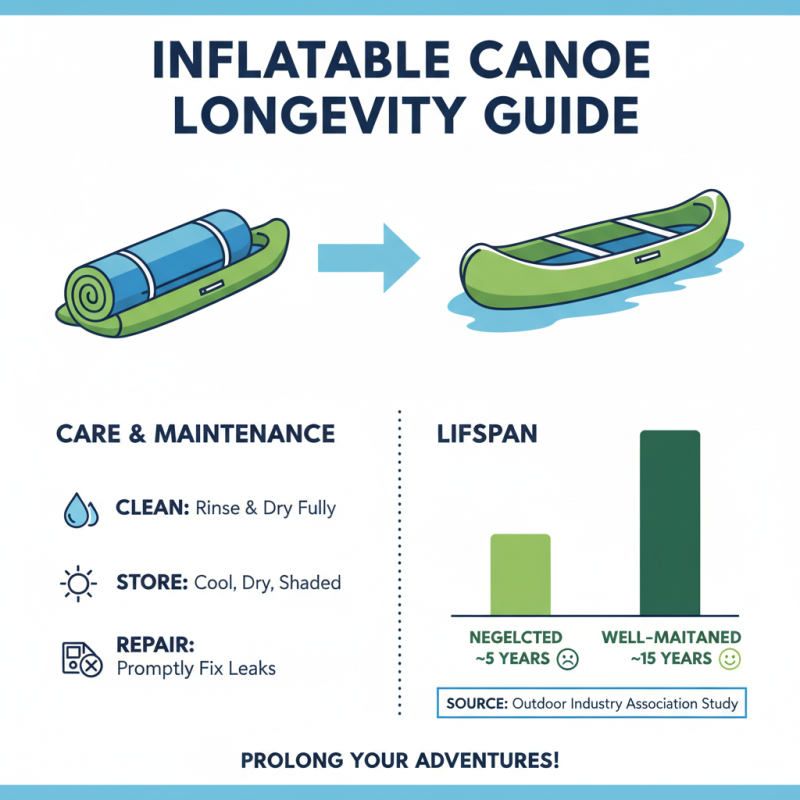 INFLATABLE CANOE LONGEVITY GUIDE

CARE & MAINTENANCE

CLEAN: Rinse & Dry Fully

STORE: Cool, Dry, Shaded

REPAIR: Promptly Fix Leaks

LIFSPAN

NEGELCTED ~5 YEARS

WELL-MAITANED ~15 YEARS

SOURCE: Outdoor Industry Association Study

PROLONG YOUR ADVENTURES!